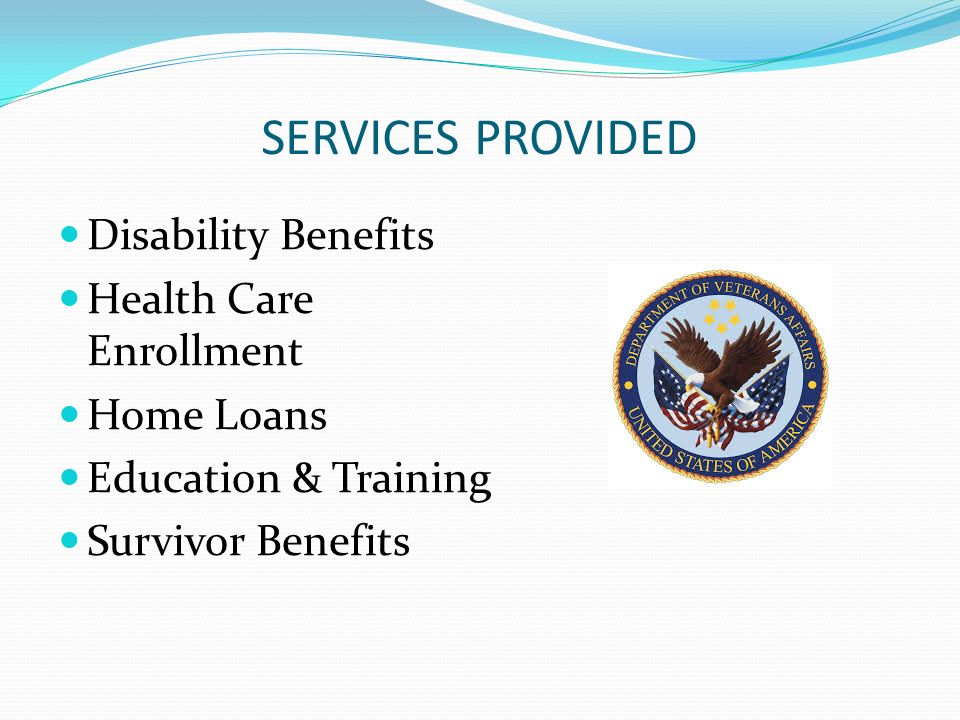 SERVICES PROVIDED

- Disability Benefits
- Health Care Enrollment
- Home Loans
- Education & Training
- Survivor Benefits

DEPARTMENT OF VETERANS AFFAIRS
UNITED STATES OF AMERICA